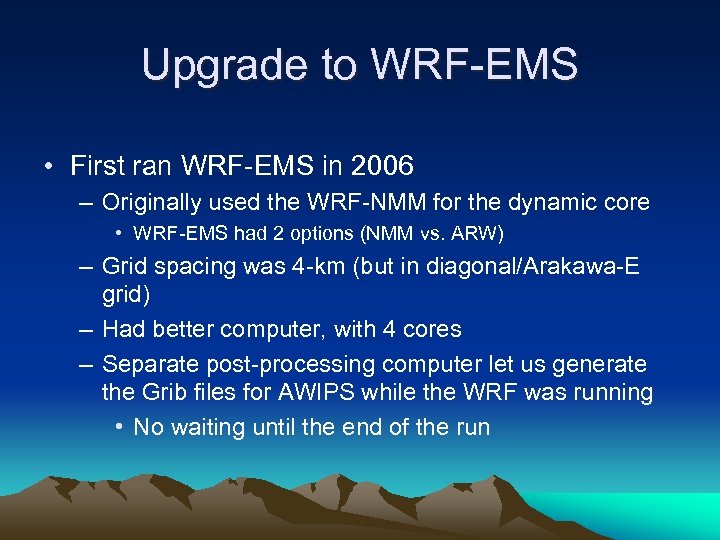 Upgrade to WRF-EMS

• First ran WRF-EMS in 2006
– Originally used the WRF-NMM for the dynamic core
• WRF-EMS had 2 options (NMM vs. ARW)
– Grid spacing was 4-km (but in diagonal/Arakawa-E grid)
– Had better computer, with 4 cores
– Separate post-processing computer let us generate the Grib files for AWIPS while the WRF was running
• No waiting until the end of the run